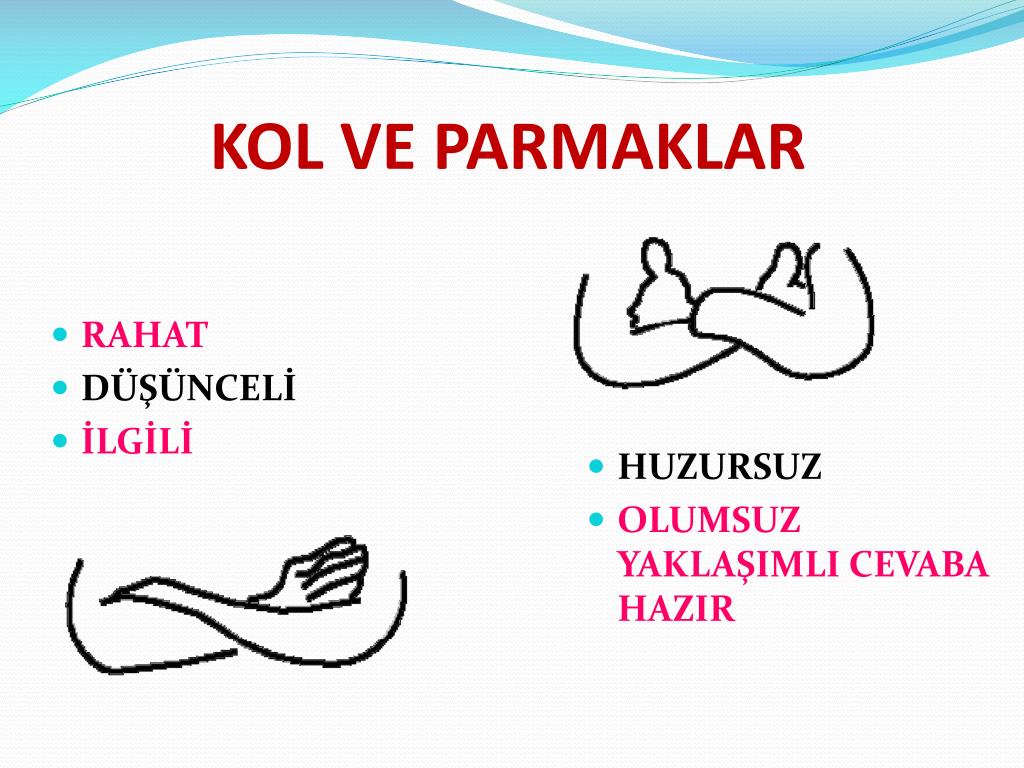 KOL VE PARMAKLAR

- RAHAT
- DÜŞÜNCELİ
- İLGİLİ

- HUZURSUZ
- OLUMSUZ YAKLAŞIMLI CEVABA HAZIR